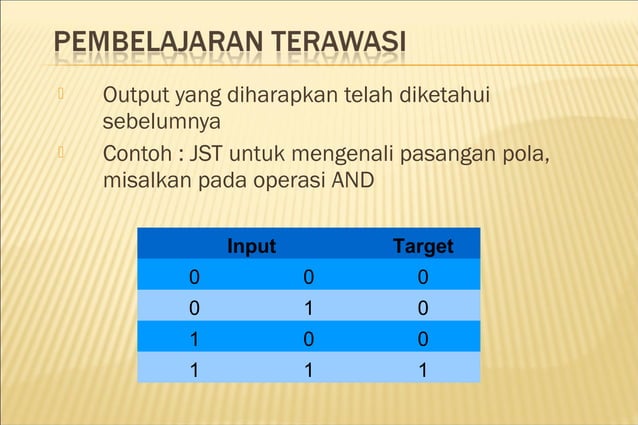 PEMBELAJARAN TERAWASI

Output yang diharapkan telah diketahui sebelumnya

Contoh : JST untuk mengenali pasangan pola, misalkan pada operasi AND

| Input | | Target |
|---|---|---|
| 0 | 0 | 0 |
| 0 | 1 | 0 |
| 1 | 0 | 0 |
| 1 | 1 | 1 |